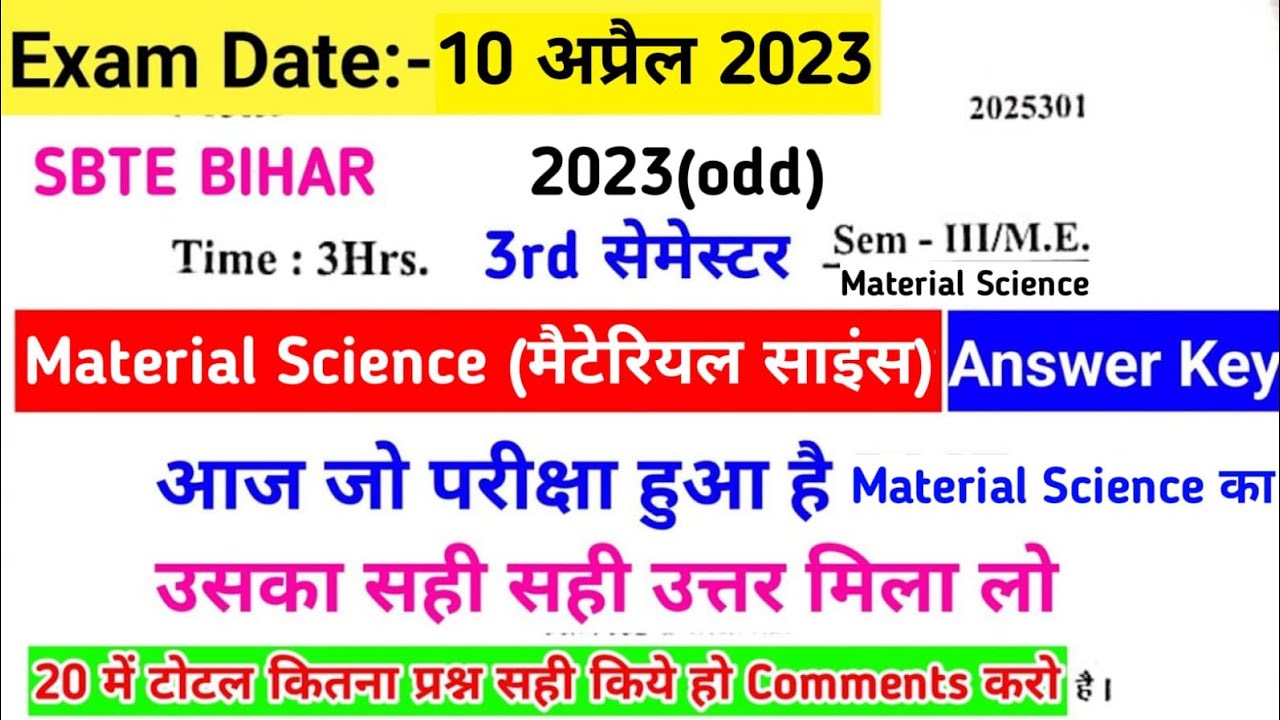 Exam Date:-10 अप्रैल 2023

2025301

SBTE BIHAR

2023(odd)

Time : 3Hrs.

3rd सेमेस्टर

Sem - III/M.E.

Material Science

Material Science (मैटेरियल साइंस)

Answer Key

आज जो परीक्षा हुआ है Material Science का

उसका सही सही उत्तर मिला लो

20 में टोटल कितना प्रश्न सही किये हो Comments करो है।